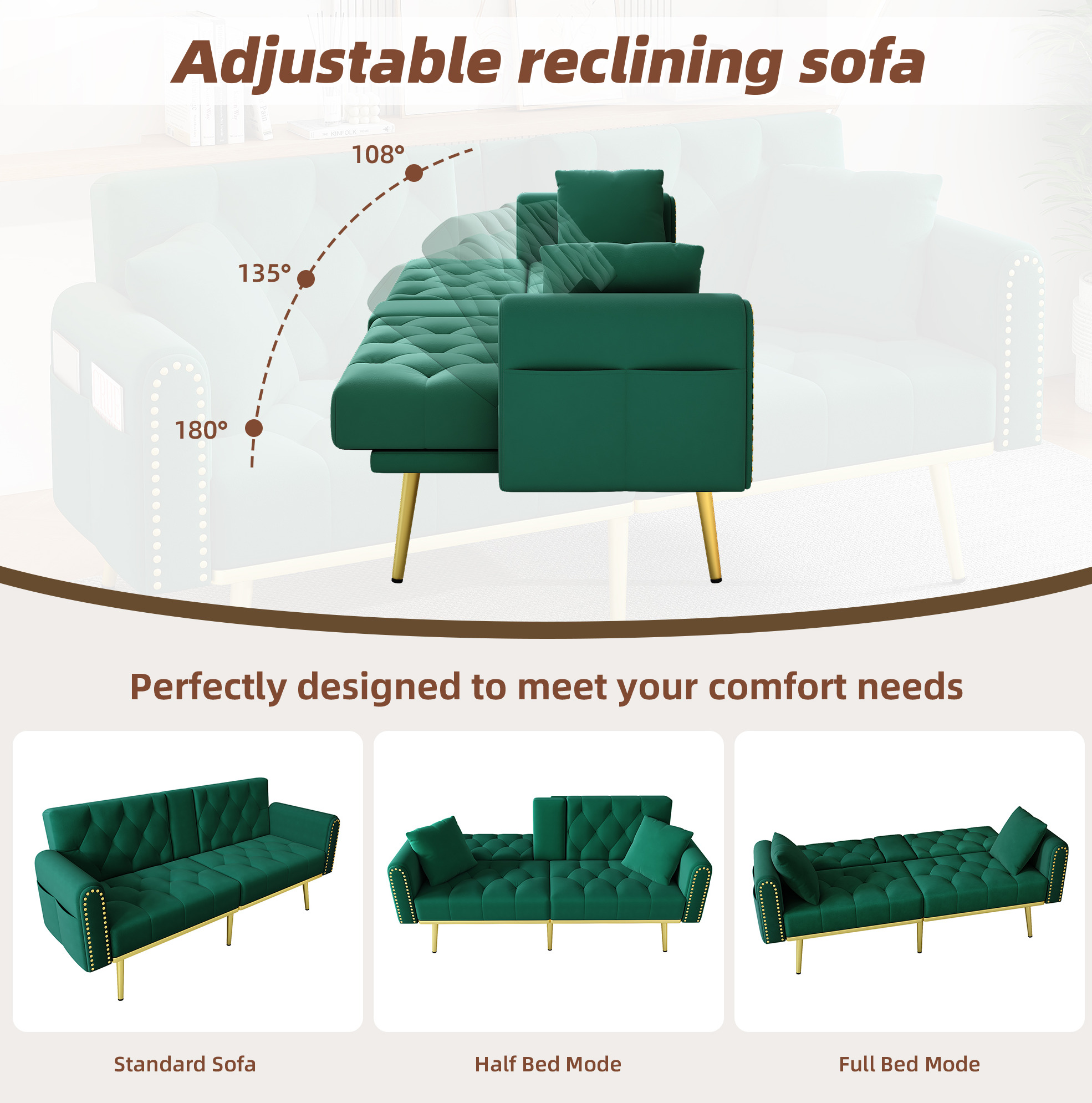 Adjustable reclining sofa

108°

135°

180°

Perfectly designed to meet your comfort needs

Standard Sofa

Half Bed Mode

Full Bed Mode